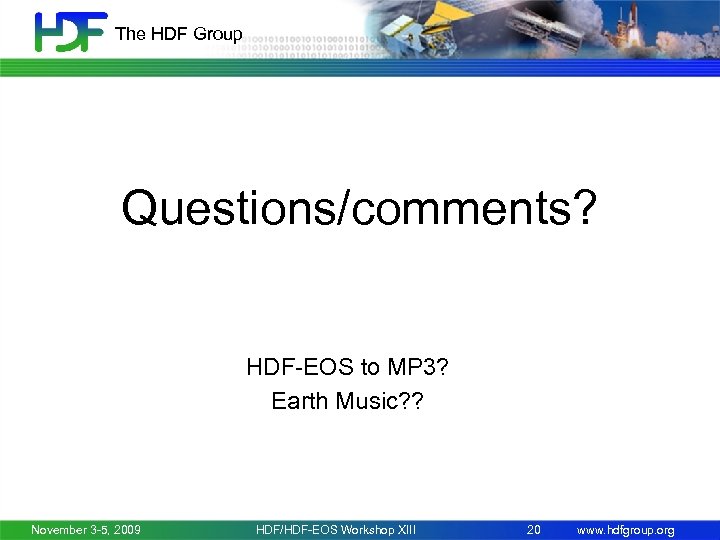 HDF The HDF Group

Questions/comments?

HDF-EOS to MP3?
Earth Music??

November 3-5, 2009 HDF/HDF-EOS Workshop XIII 20 www.hdfgroup.org